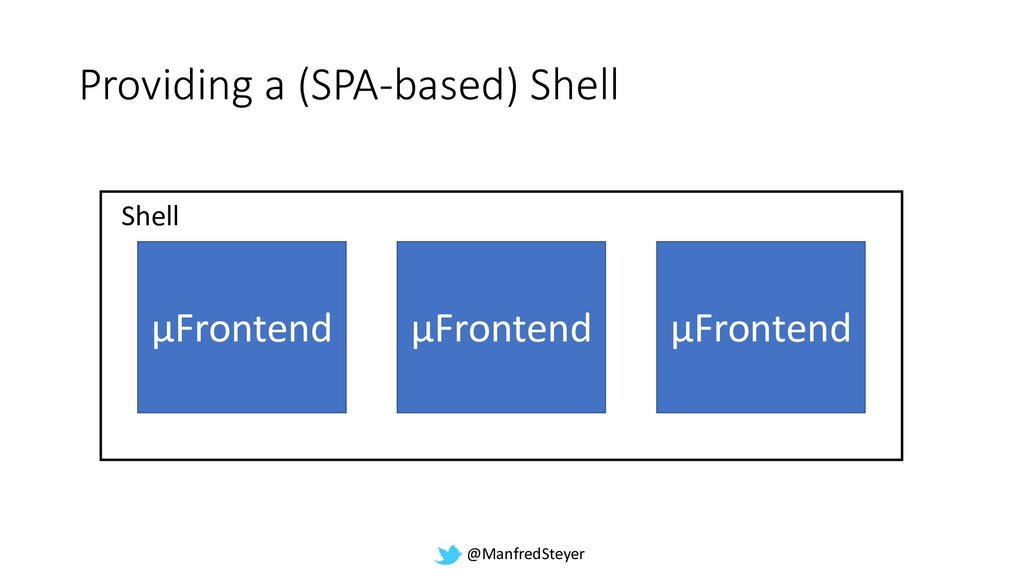 Providing a (SPA-based) Shell

Shell

µFrontend

µFrontend

µFrontend

@ManfredSteyer